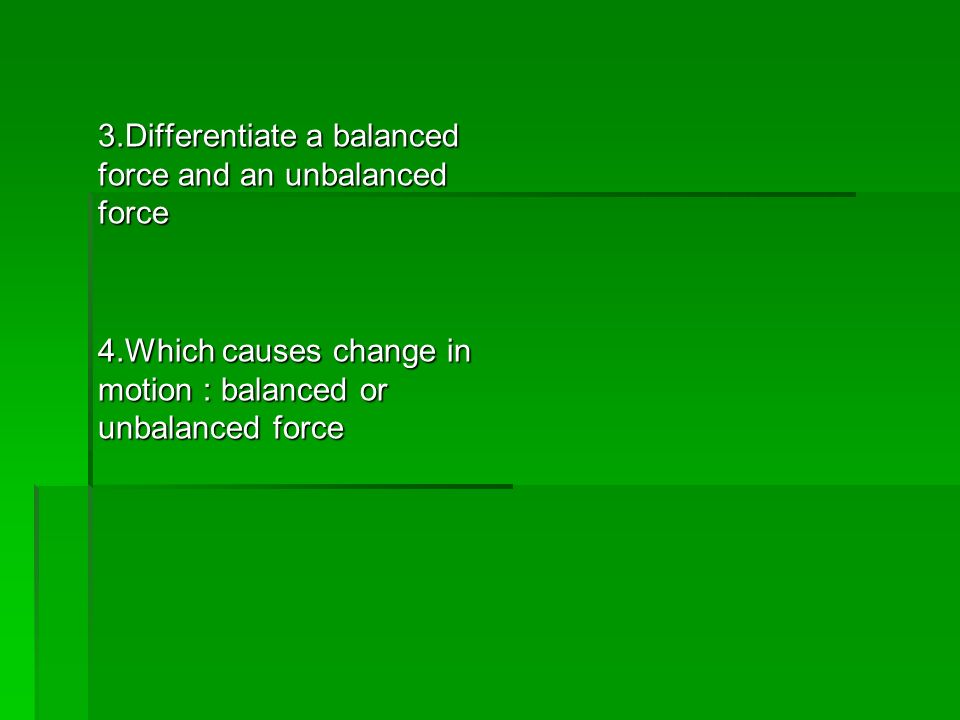 3.Differentiate a balanced force and an unbalanced force

4.Which causes change in motion : balanced or unbalanced force